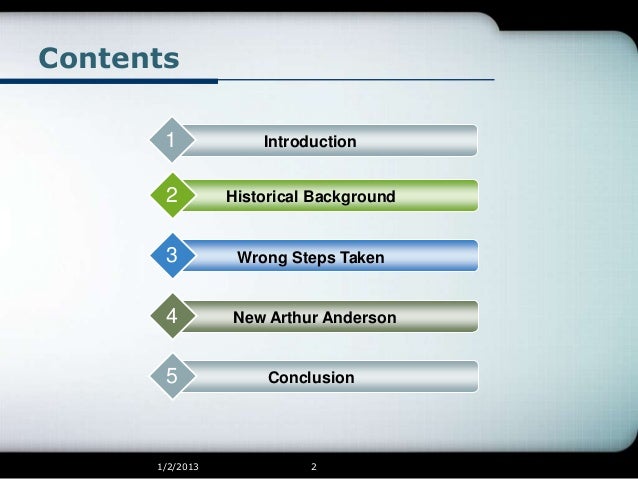 Contents

1 Introduction

2 Historical Background

3 Wrong Steps Taken

4 New Arthur Anderson

5 Conclusion

1/2/2013 2